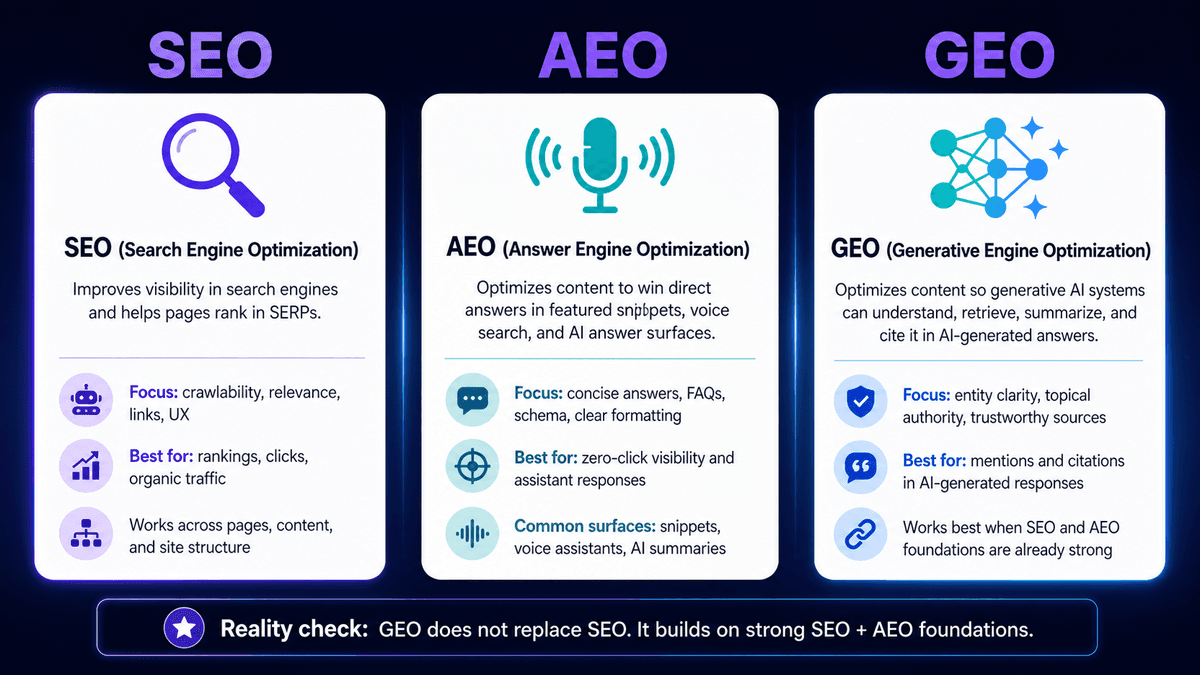 SEO

SEO (Search Engine Optimization)

Improves visibility in search engines and helps pages rank in SERPs.

Focus: crawlability, relevance, links, UX

Best for: rankings, clicks, organic traffic

Works across pages, content, and site structure

AEO

AEO (Answer Engine Optimization)

Optimizes content to win direct answers in featured snippets, voice search, and AI answer surfaces.

Focus: concise answers, FAQs, schema, clear formatting

Best for: zero-click visibility and assistant responses

Common surfaces: snippets, voice assistants, AI summaries

GEO

GEO (Generative Engine Optimization)

Optimizes content so generative AI systems can understand, retrieve, summarize, and cite it in AI-generated answers.

Focus: entity clarity, topical authority, trustworthy sources

Best for: mentions and citations in AI-generated responses

Works best when SEO and AEO foundations are already strong

Reality check: GEO does not replace SEO. It builds on strong SEO + AEO foundations.